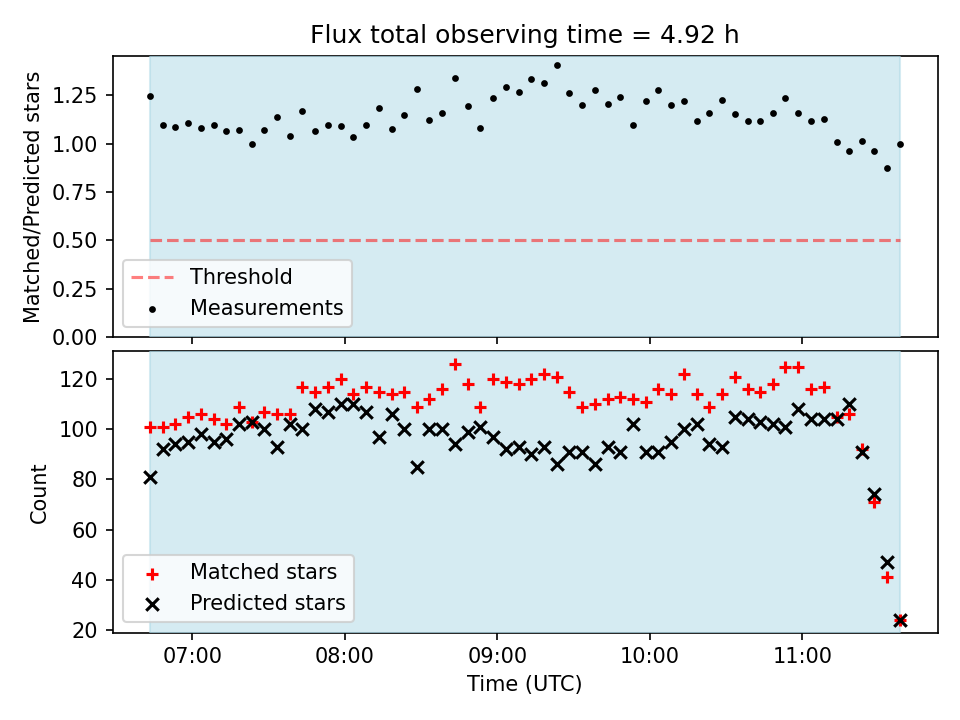 Flux total observing time = 4.92 h

Matched/Predicted stars

1.25
1.00
0.75
0.50
0.25
0.00

Threshold
Measurements

Count

120
100
80
60
40
20

Matched stars
Predicted stars

07:00
08:00
09:00
10:00
11:00

Time (UTC)